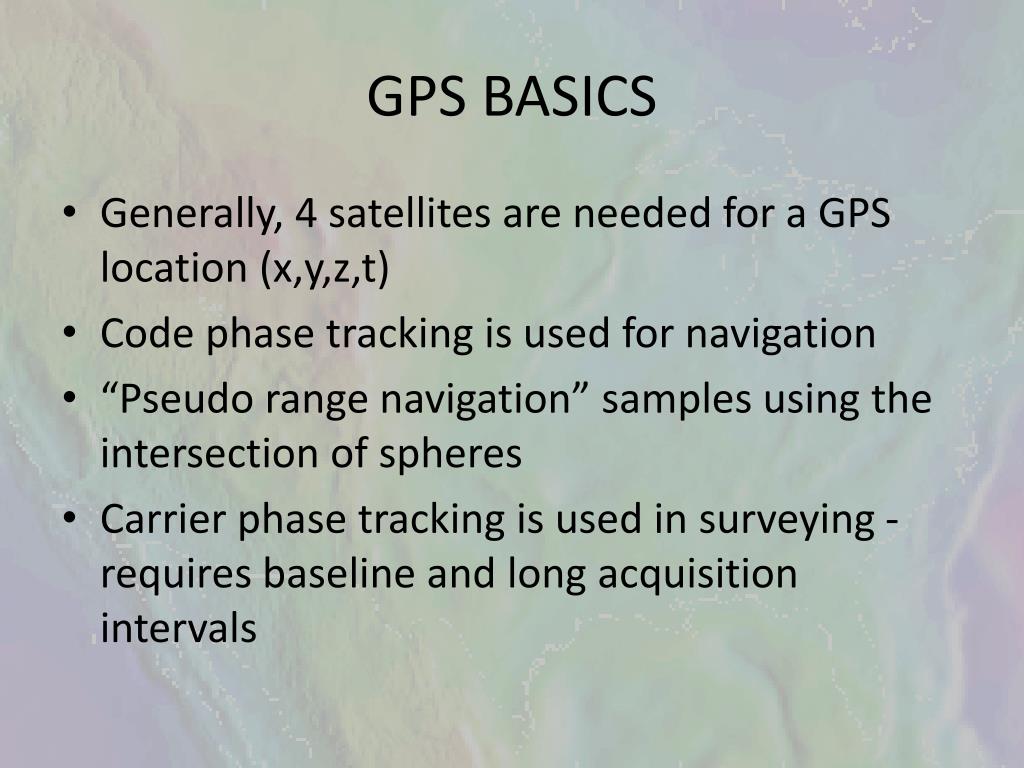 GPS BASICS

• Generally, 4 satellites are needed for a GPS location (x,y,z,t)
• Code phase tracking is used for navigation
• “Pseudo range navigation” samples using the intersection of spheres
• Carrier phase tracking is used in surveying - requires baseline and long acquisition intervals